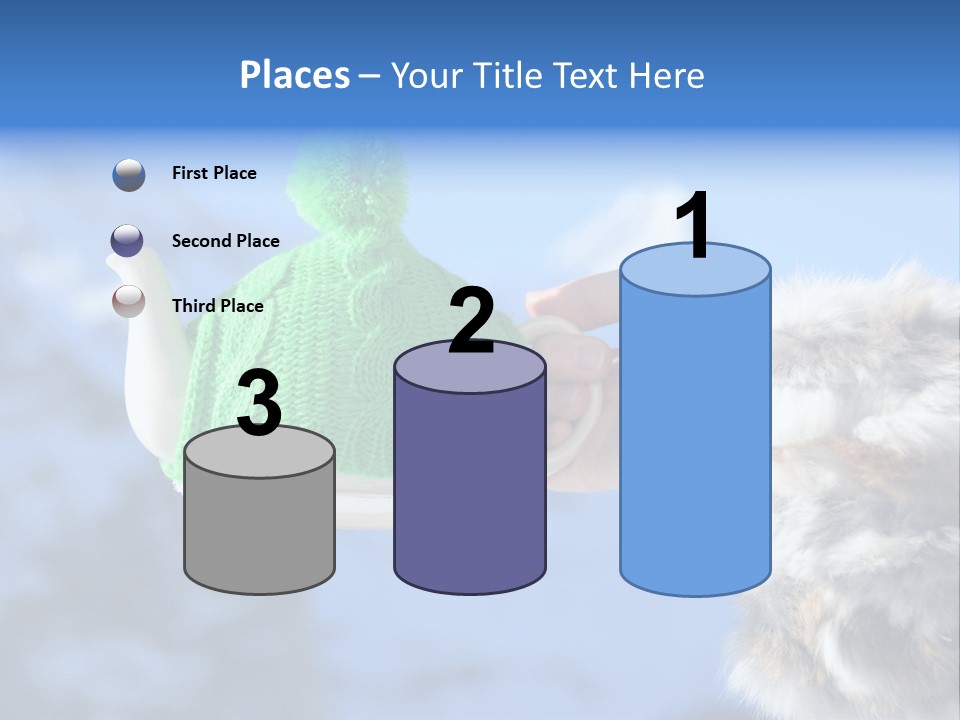 Places – Your Title Text Here

First Place

Second Place

Third Place

3

2

1